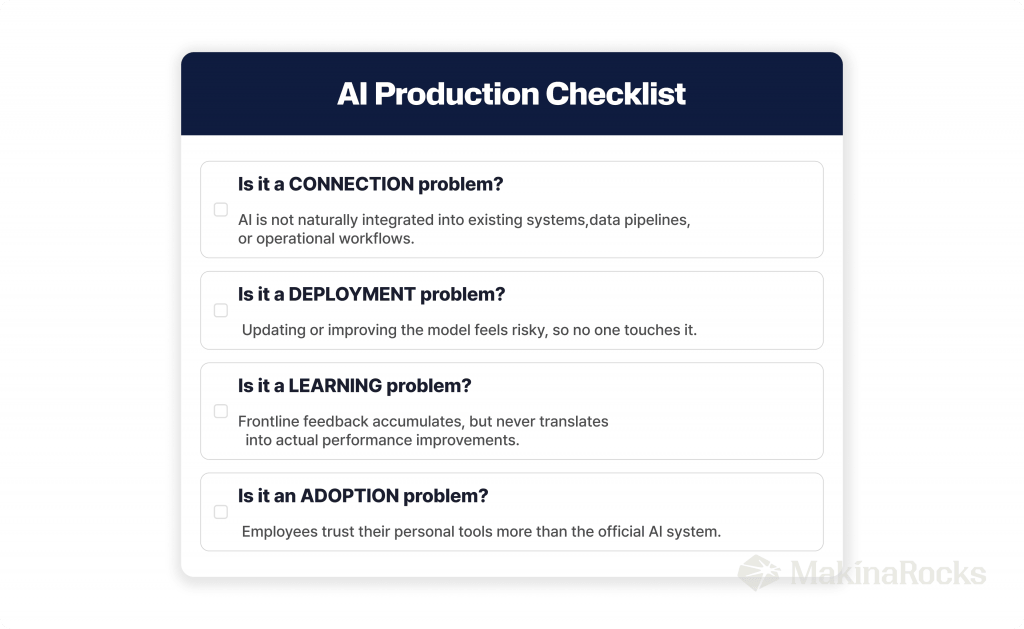 AI Production Checklist

Is it a CONNECTION problem?

AI is not naturally integrated into existing systems,data pipelines, or operational workflows.

Is it a DEPLOYMENT problem?

Updating or improving the model feels risky, so no one touches it.

Is it a LEARNING problem?

Frontline feedback accumulates, but never translates into actual performance improvements.

Is it an ADOPTION problem?

Employees trust their personal tools more than the official AI system.

MakinaRocks